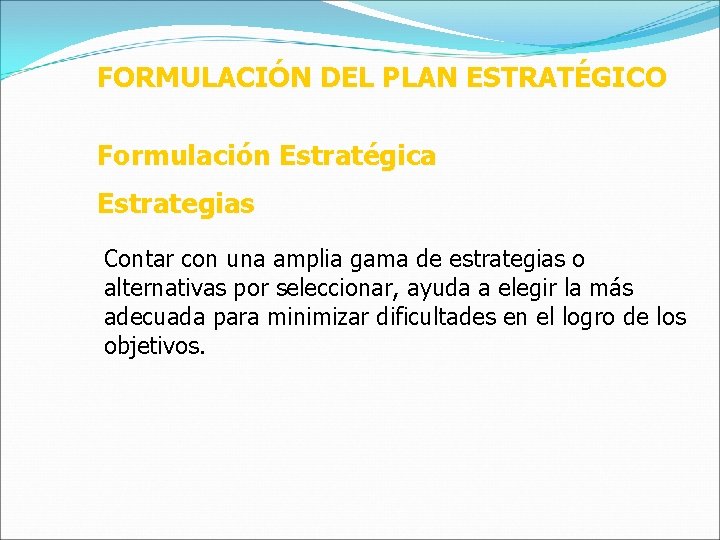 FORMULACIÓN DEL PLAN ESTRATÉGICO

Formulación Estratégica

Estrategias

Contar con una amplia gama de estrategias o alternativas por seleccionar, ayuda a elegir la más adecuada para minimizar dificultades en el logro de los objetivos.